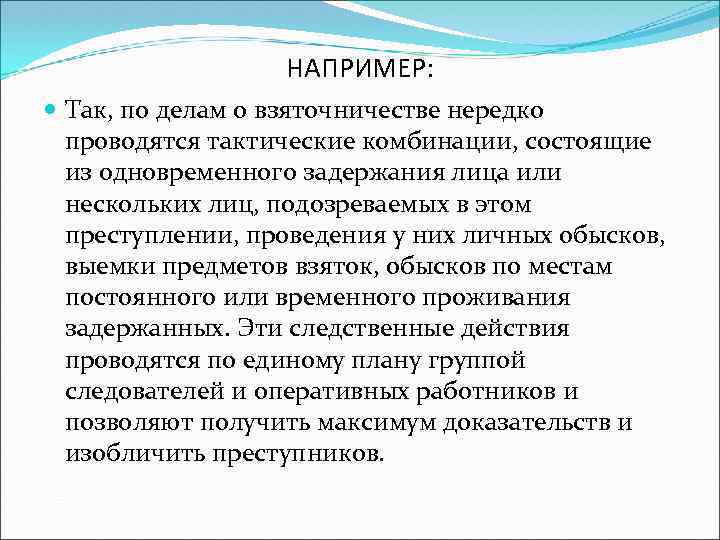 НАПРИМЕР:

Так, по делам о взяточничестве нередко проводятся тактические комбинации, состоящие из одновременного задержания лица или нескольких лиц, подозреваемых в этом преступлении, проведения у них личных обысков, выемки предметов взяток, обысков по местам постоянного или временного проживания задержанных. Эти следственные действия проводятся по единому плану группой следователей и оперативных работников и позволяют получить максимум доказательств и изобличить преступников.